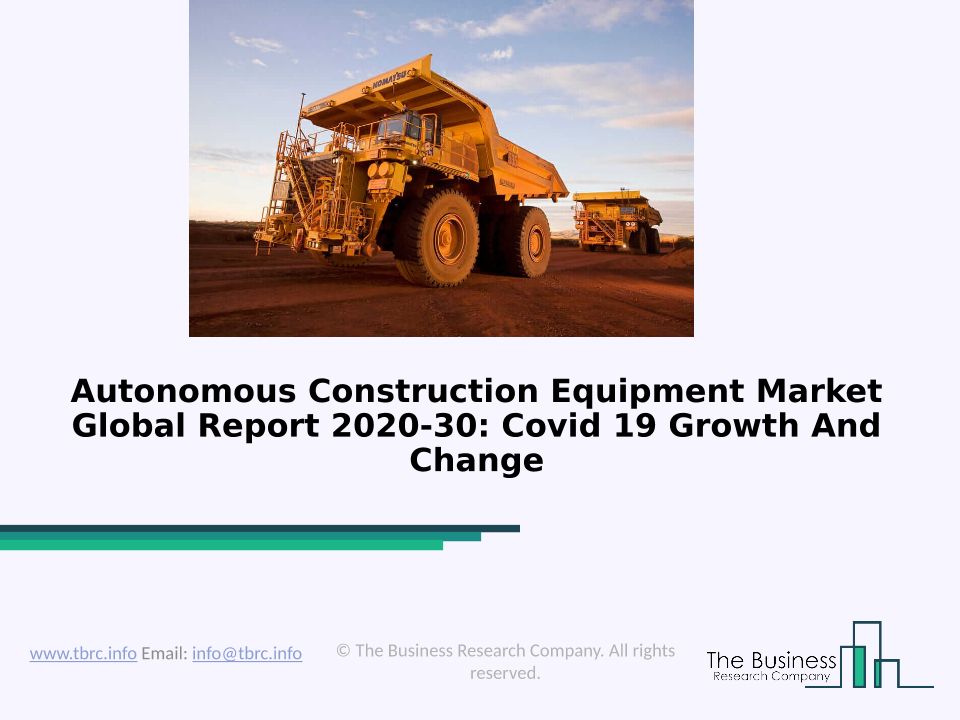 KOMATSU

Autonomous Construction Equipment Market Global Report 2020-30: Covid 19 Growth And Change

www.tbrc.info Email: info@tbrc.info

© The Business Research Company. All rights reserved.

The Business Research Company